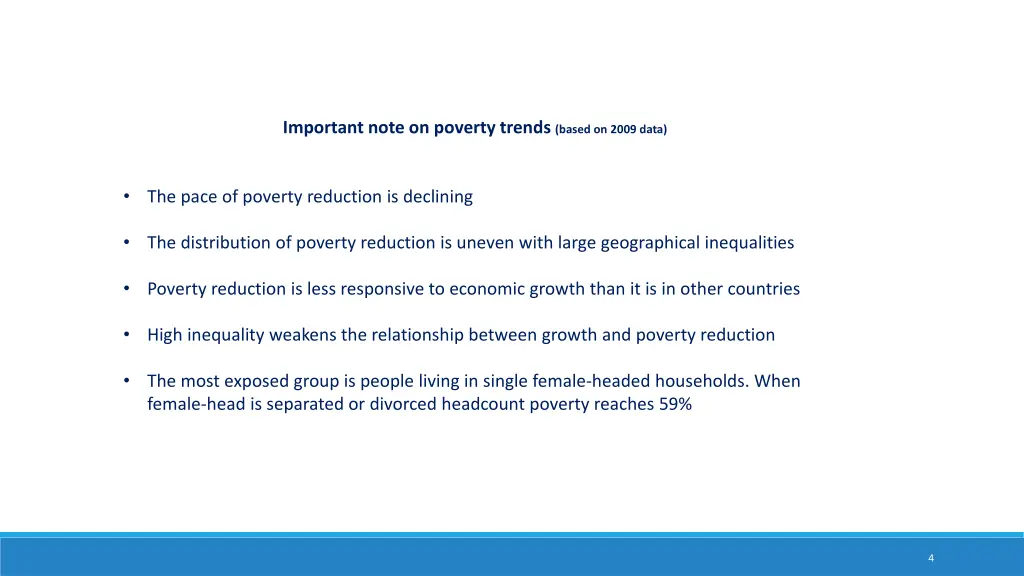 Important note on poverty trends (based on 2009 data)

• The pace of poverty reduction is declining

• The distribution of poverty reduction is uneven with large geographical inequalities

• Poverty reduction is less responsive to economic growth than it is in other countries

• High inequality weakens the relationship between growth and poverty reduction

• The most exposed group is people living in single female-headed households. When female-head is separated or divorced headcount poverty reaches 59%

4